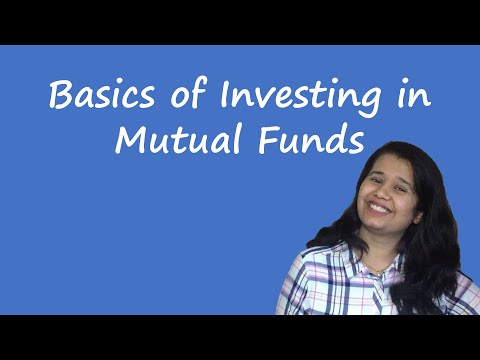 Basics of Investing in Mutual Funds